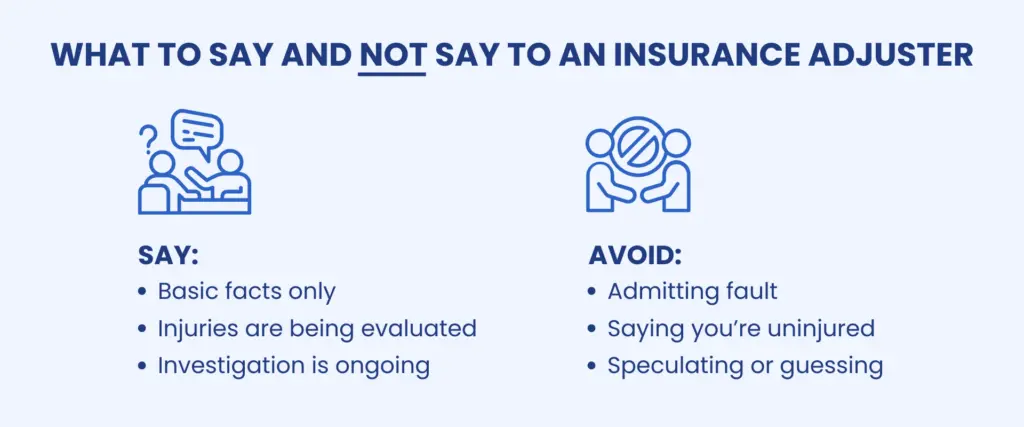 WHAT TO SAY AND NOT SAY TO AN INSURANCE ADJUSTER

SAY:
• Basic facts only
• Injuries are being evaluated
• Investigation is ongoing

AVOID:
• Admitting fault
• Saying you're uninjured
• Speculating or guessing